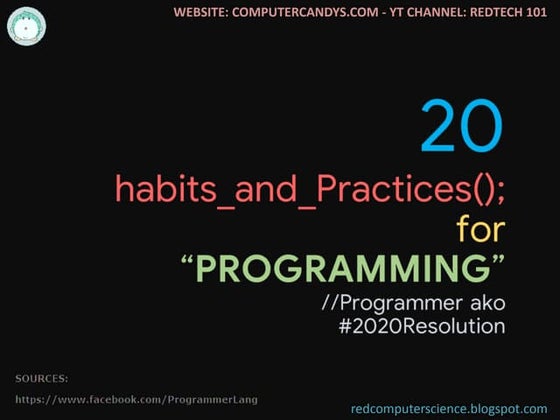 WEBSITE: COMPUTERCANDYS.COM - YT CHANNEL: REDTECH 101

20
habits_and_Practices();
for
“PROGRAMMING”
//Programmer ako
#2020Resolution

SOURCES:
https://www.facebook.com/ProgrammerLang

redcomputerscience.blogspot.com